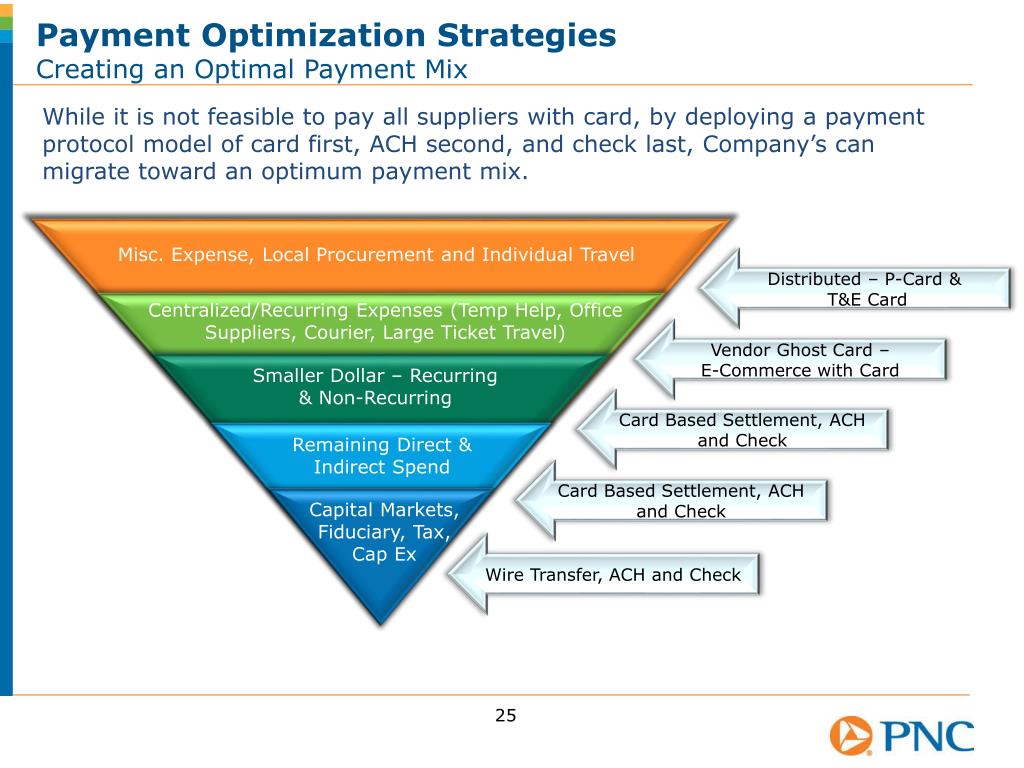 Payment Optimization Strategies
Creating an Optimal Payment Mix

While it is not feasible to pay all suppliers with card, by deploying a payment protocol model of card first, ACH second, and check last, Company's can migrate toward an optimum payment mix.

Misc. Expense, Local Procurement and Individual Travel

Centralized/Recurring Expenses (Temp Help, Office Suppliers, Courier, Large Ticket Travel)

Smaller Dollar – Recurring & Non-Recurring

Remaining Direct & Indirect Spend

Capital Markets, Fiduciary, Tax, Cap Ex

Distributed – P-Card & T&E Card

Vendor Ghost Card – E-Commerce with Card

Card Based Settlement, ACH and Check

Card Based Settlement, ACH and Check

Wire Transfer, ACH and Check

25

PNC